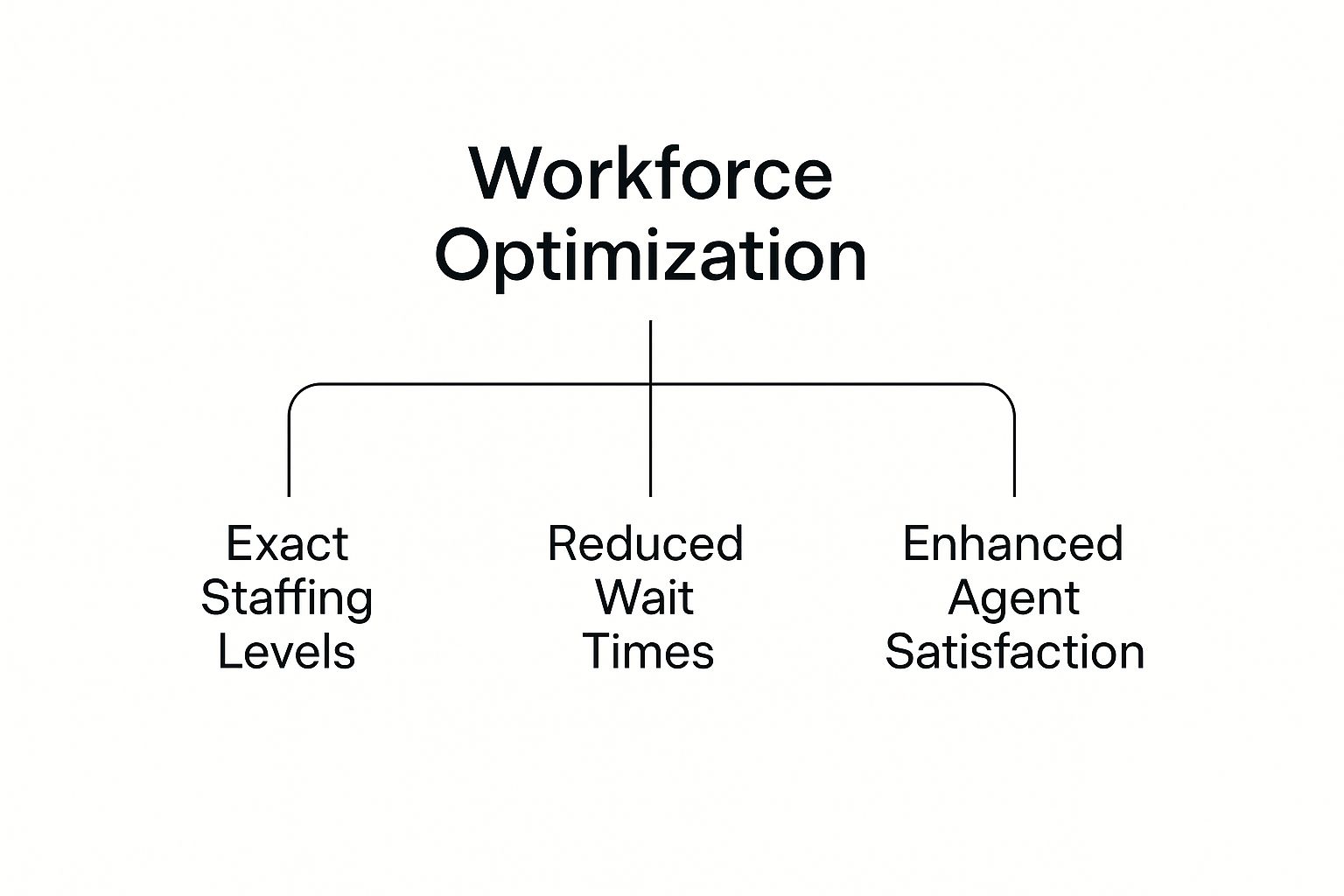 Workforce Optimization

Exact Staffing Levels

Reduced Wait Times

Enhanced Agent Satisfaction